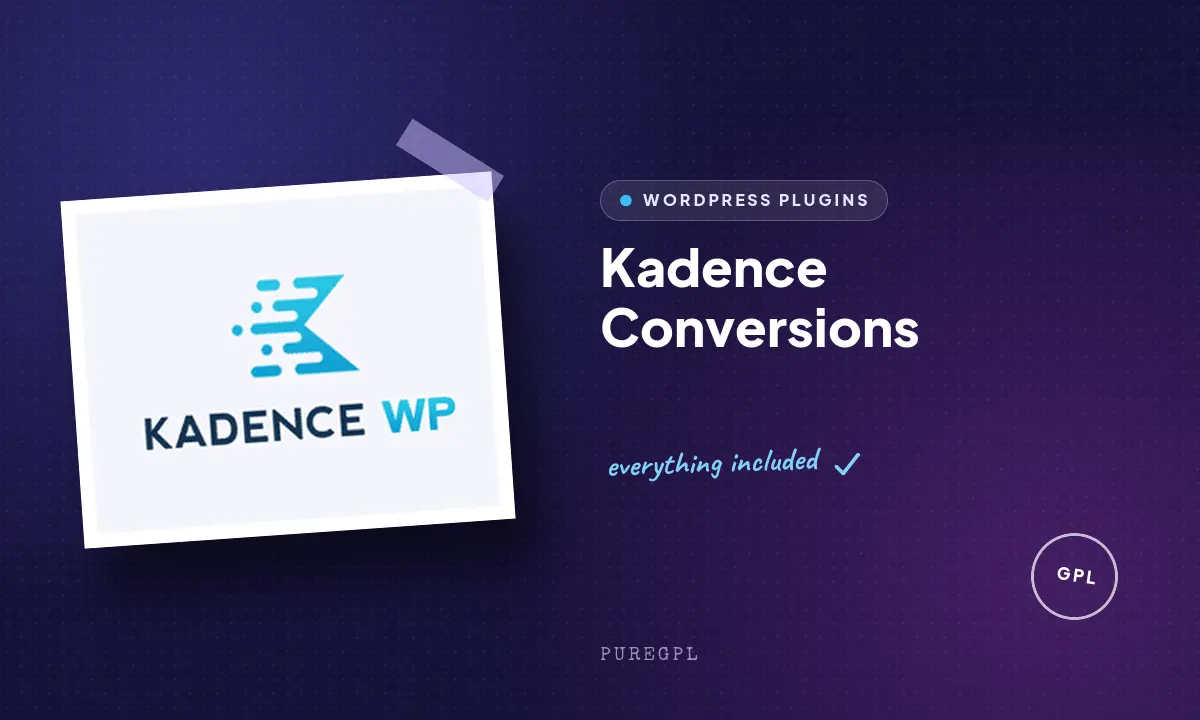 KADENCE WP

WORDPRESS PLUGINS

Kadence Conversions

everything included ✓

GPL

PUREGPL